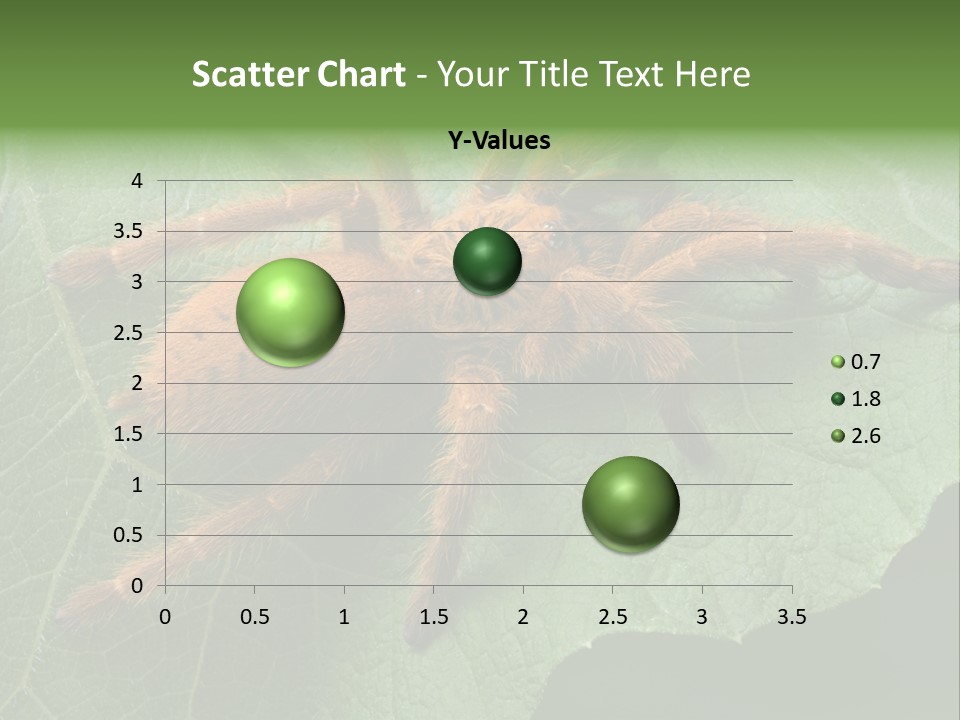 Scatter Chart - Your Title Text Here

Y-Values

4
3.5
3
2.5
2
1.5
1
0.5
0

0 0.5 1 1.5 2 2.5 3 3.5

0.7
1.8
2.6